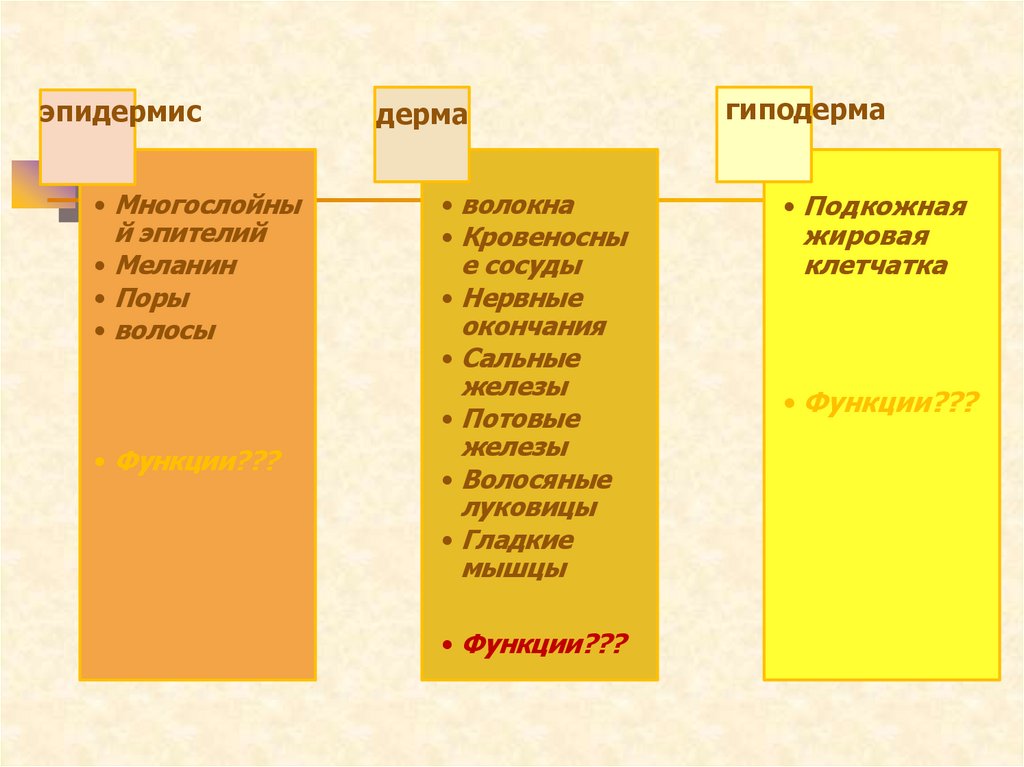 эпидермис

• Многослойный эпителий
• Меланин
• Поры
• волосы

• Функции???

дерма

• волокна
• Кровеносные сосуды
• Нервные окончания
• Сальные железы
• Потовые железы
• Волосяные луковицы
• Гладкие мышцы

• Функции???

гиподерма

• Подкожная жировая клетчатка

• Функции???